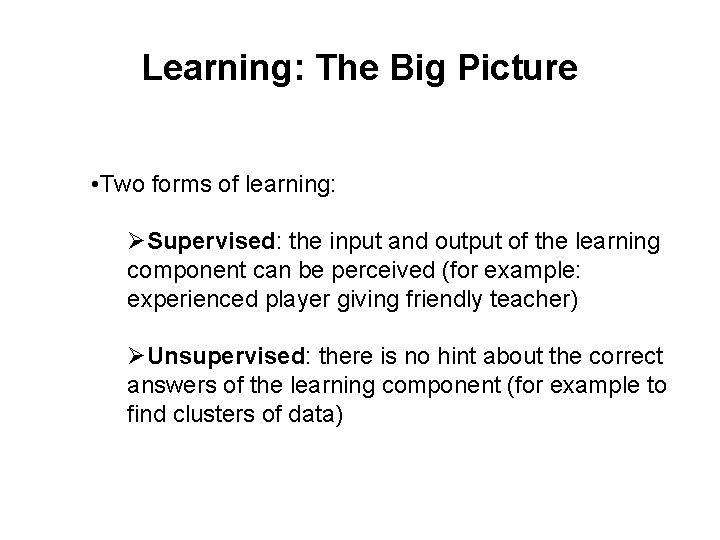 Learning: The Big Picture

•Two forms of learning:

➢Supervised: the input and output of the learning component can be perceived (for example: experienced player giving friendly teacher)

➢Unsupervised: there is no hint about the correct answers of the learning component (for example to find clusters of data)